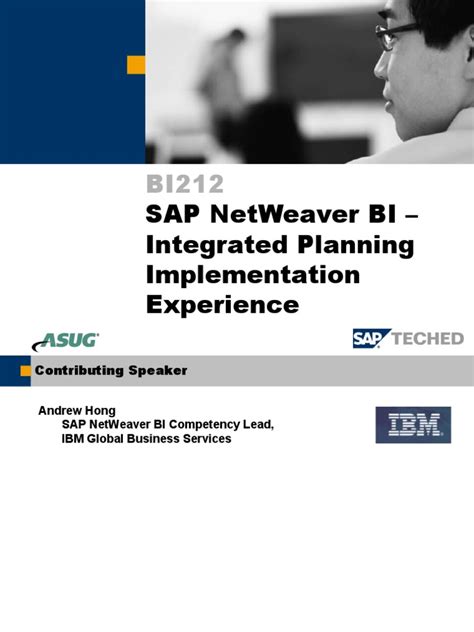 BI212
SAP NetWeaver BI – Integrated Planning Implementation Experience

ASUG

SAP TECHED

Contributing Speaker

Andrew Hong
SAP NetWeaver BI Competency Lead,
IBM Global Business Services

IBM